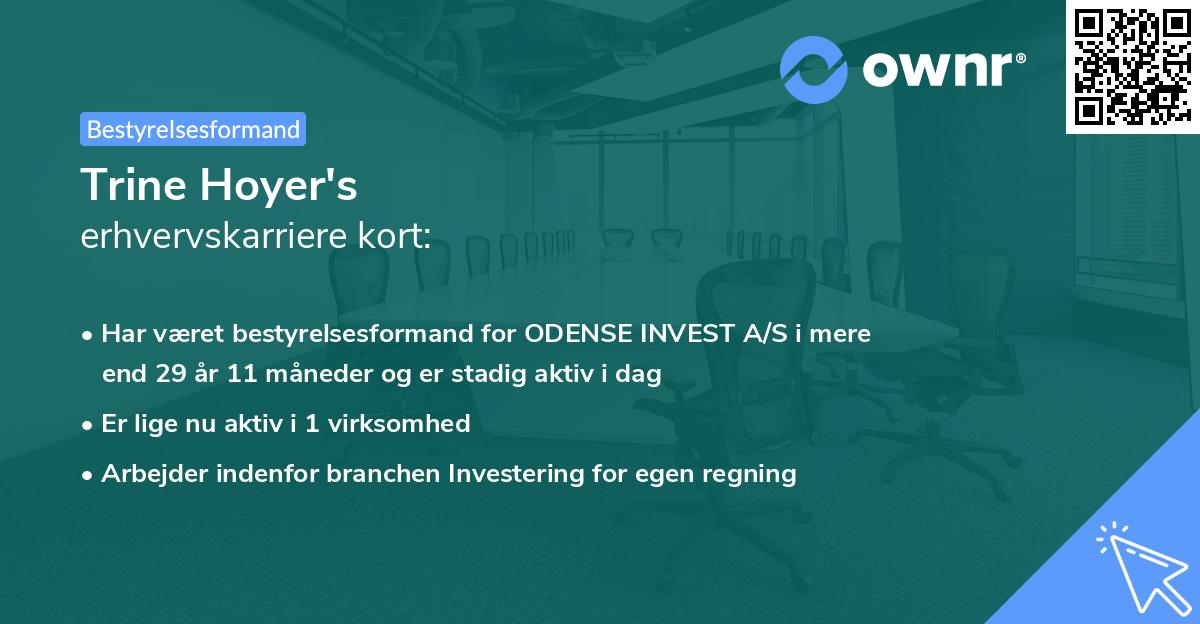 ownr®

Bestyrelsesformand

Trine Hoyer's
erhvervskarriere kort:

• Har været bestyrelsesformand for ODENSE INVEST A/S i mere end 29 år 11 måneder og er stadig aktiv i dag

• Er lige nu aktiv i 1 virksomhed

• Arbejder indenfor branchen Investering for egen regning